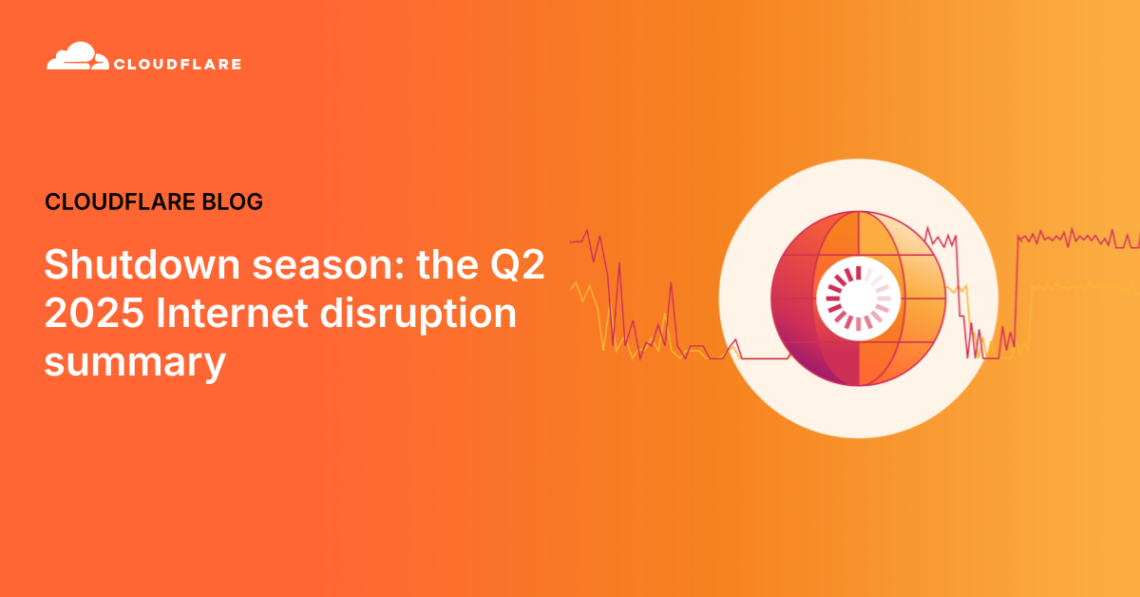 CLOUDFLARE

CLOUDFLARE BLOG

Shutdown season: the Q2 2025 Internet disruption summary